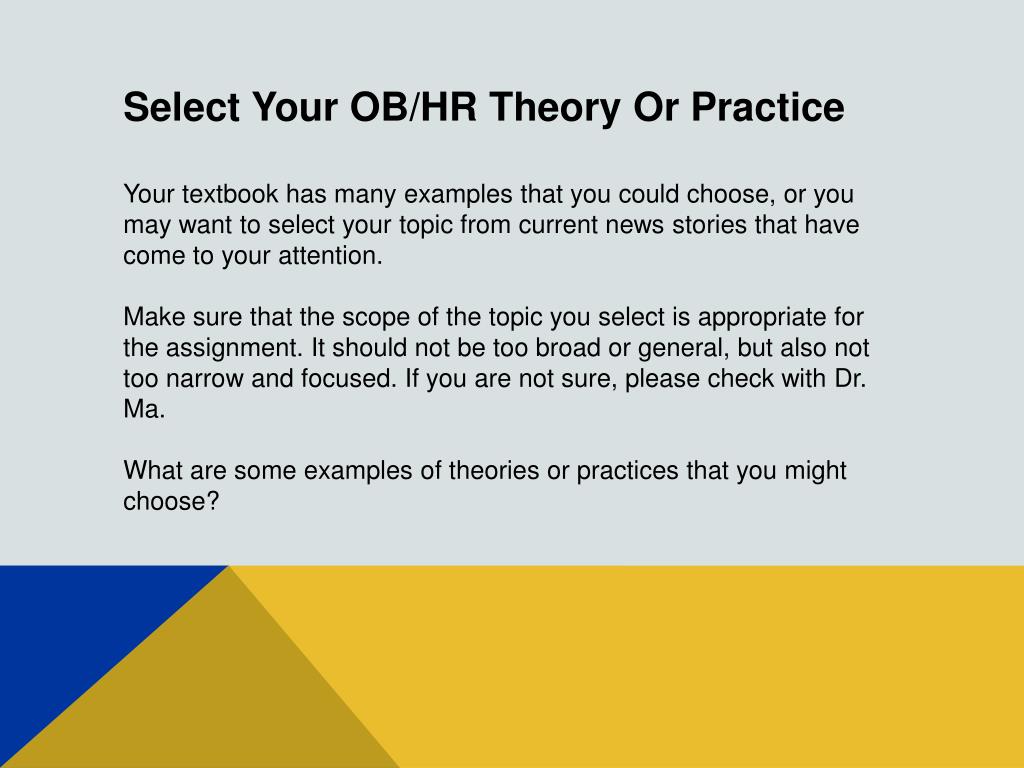 Select Your OB/HR Theory Or Practice

Your textbook has many examples that you could choose, or you may want to select your topic from current news stories that have come to your attention.

Make sure that the scope of the topic you select is appropriate for the assignment. It should not be too broad or general, but also not too narrow and focused. If you are not sure, please check with Dr. Ma.

What are some examples of theories or practices that you might choose?